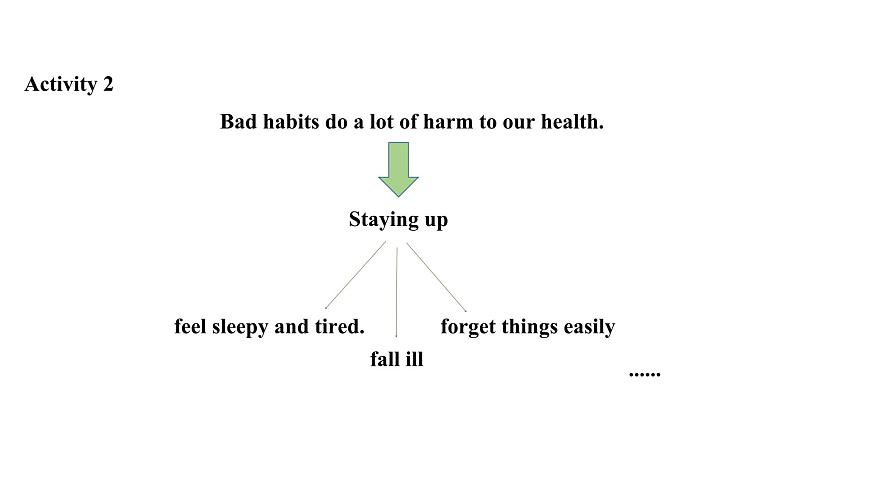 Activity 2

Bad habits do a lot of harm to our health.

Staying up

feel sleepy and tired.

fall ill

forget things easily

......